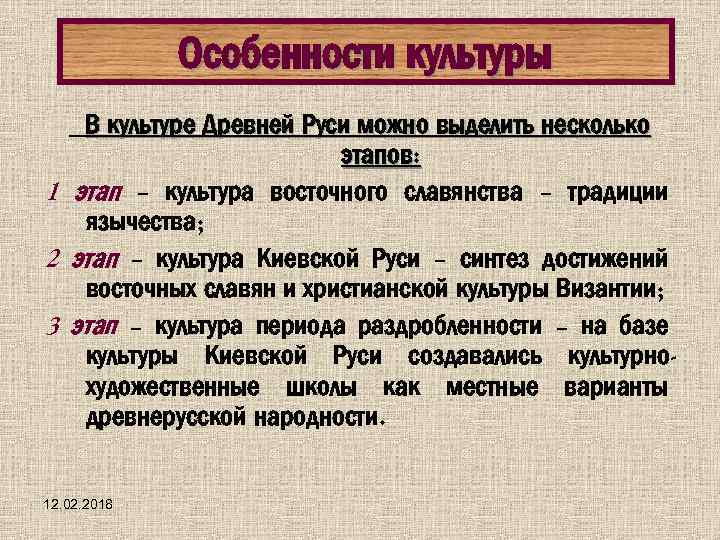 Особенности культуры

В культуре Древней Руси можно выделить несколько этапов:

1 этап – культура восточного славянства – традиции язычества;

2 этап – культура Киевской Руси – синтез достижений восточных славян и христианской культуры Византии;

3 этап – культура периода раздробленности – на базе культуры Киевской Руси создавались культурно-художественные школы как местные варианты древнерусской народности.

12.02.2018